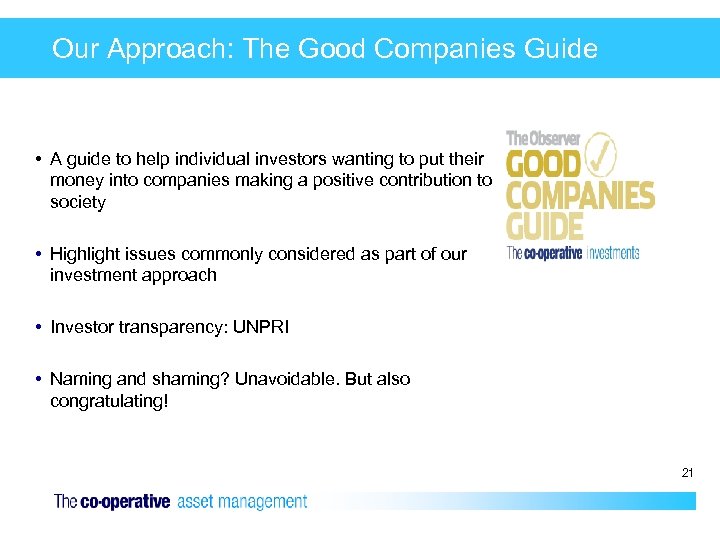 Our Approach: The Good Companies Guide

• A guide to help individual investors wanting to put their money into companies making a positive contribution to society

• Highlight issues commonly considered as part of our investment approach

• Investor transparency: UNPRI

• Naming and shaming? Unavoidable. But also congratulating!

The Observer
GOOD
COMPANIES
GUIDE
The co-operative investments

21

The co-operative asset management